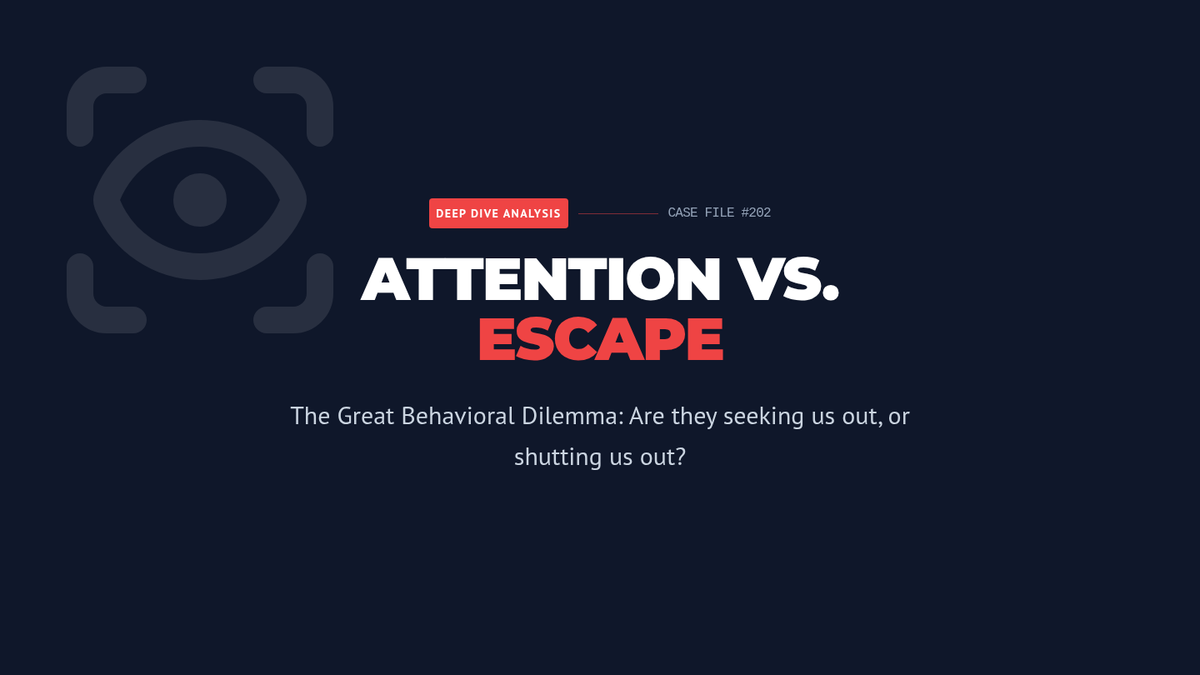 DEEP DIVE ANALYSIS

CASE FILE #202

ATTENTION VS.
ESCAPE

The Great Behavioral Dilemma: Are they seeking us out, or shutting us out?